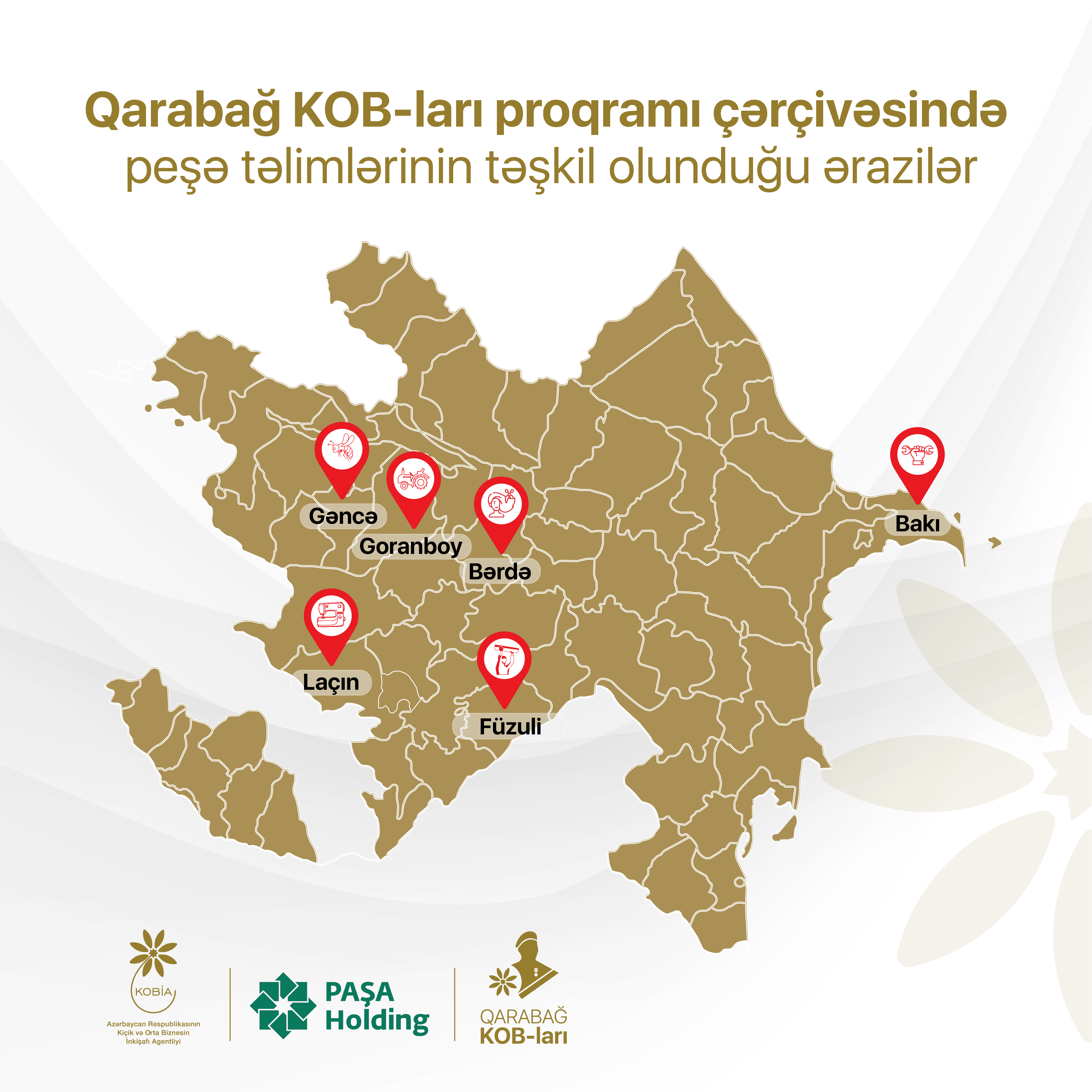 Qarabağ KOB-ları proqramı çərçivəsində
peşə təlimlərinin təşkil olunduğu ərazilər

Gəncə
Goranboy
Bərdə
Bakı
Laçın
Füzuli

KOBİA
Azərbaycan Respublikasının Kiçik və Orta Biznesin İnkişafı Agentliyi

PAŞA Holding

QARABAĞ KOB-ları